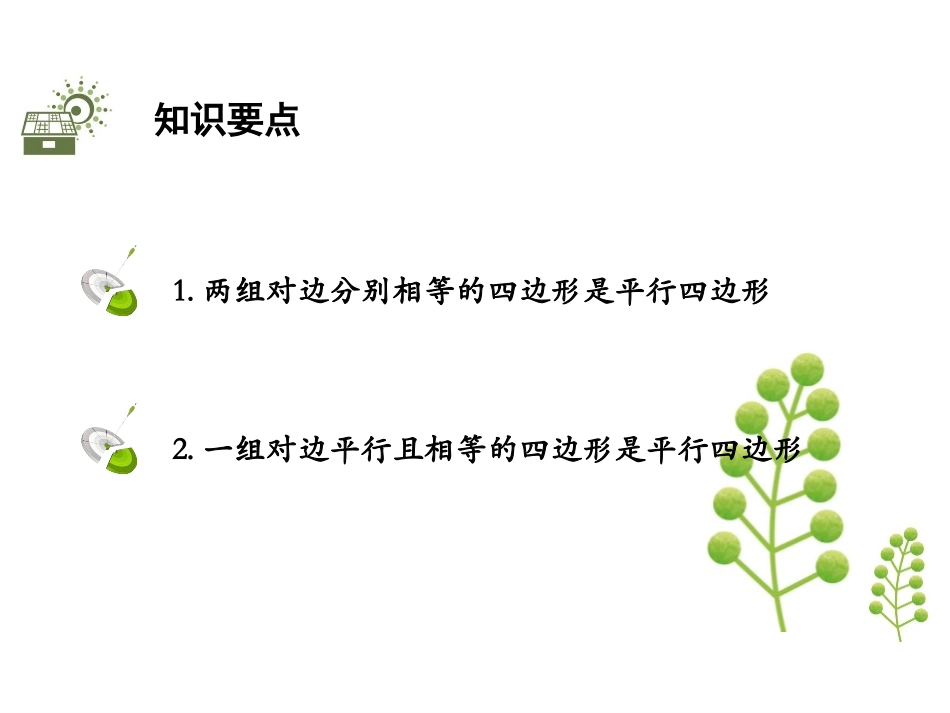 知识要点

1. 两组对边分别相等的四边形是平行四边形

2. 一组对边平行且相等的四边形是平行四边形